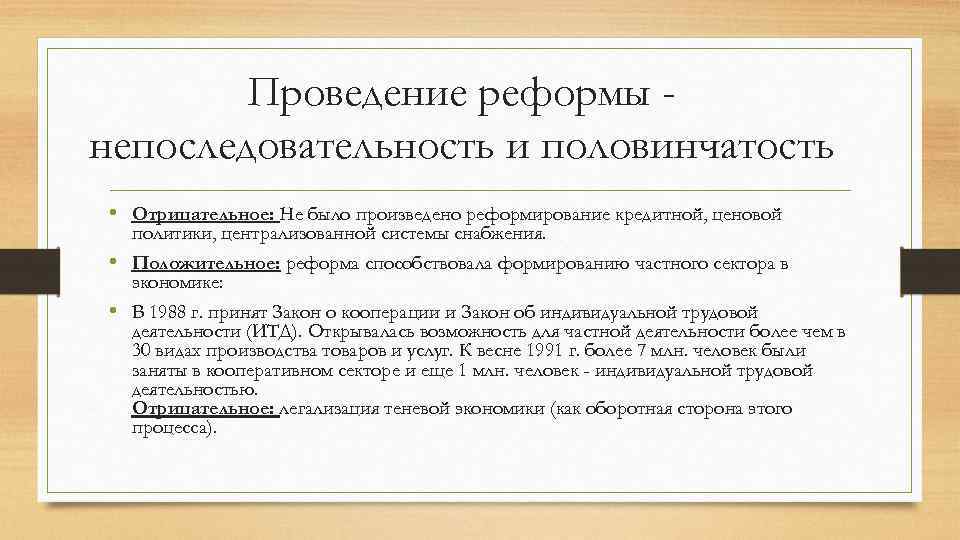 Проведение реформы - непоследовательность и половинчатость

• Отрицательное: Не было произведено реформирование кредитной, ценовой политики, централизованной системы снабжения.

• Положительное: реформа способствовала формированию частного сектора в экономике:

• В 1988 г. принят Закон о кооперации и Закон об индивидуальной трудовой деятельности (ИТД). Открывалась возможность для частной деятельности более чем в 30 видах производства товаров и услуг. К весне 1991 г. более 7 млн. человек были заняты в кооперативном секторе и еще 1 млн. человек - индивидуальной трудовой деятельностью.
Отрицательное: легализация теневой экономики (как оборотная сторона этого процесса).